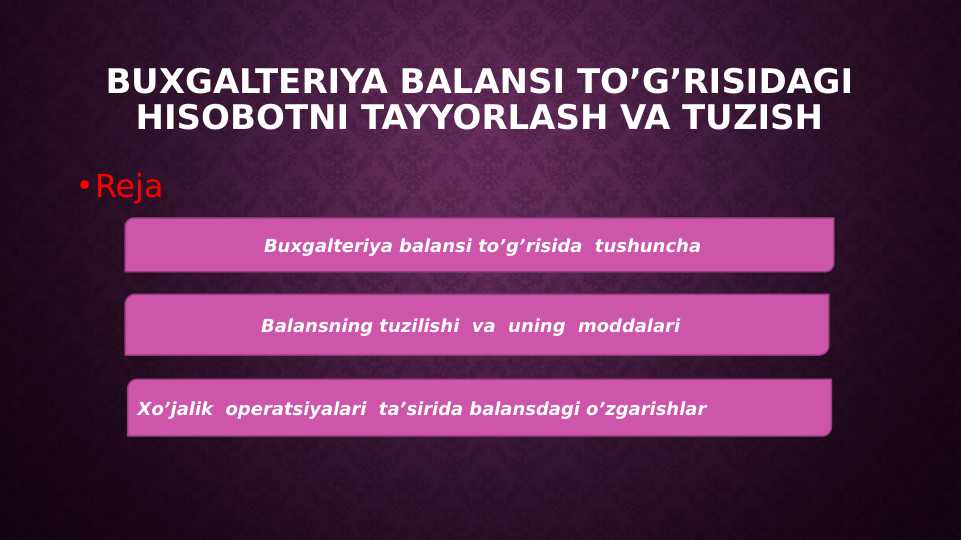 BUXGALTERIYA BALANSI TO’G’RISIDAGI HISOBOTNI TAYYORLASH VA TUZISH

• Reja

Buxgalteriya balansi to’g’risida tushuncha

Balansning tuzilishi va uning moddalari

Xo’jalik operatsiyalari ta’sirida balansdagi o’zgarishlar